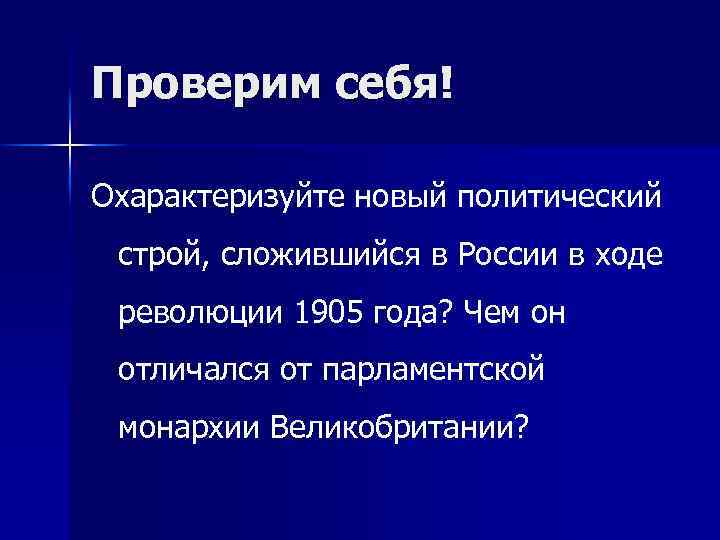 Проверим себя!

Охарактеризуйте новый политический строй, сложившийся в России в ходе революции 1905 года? Чем он отличался от парламентской монархии Великобритании?